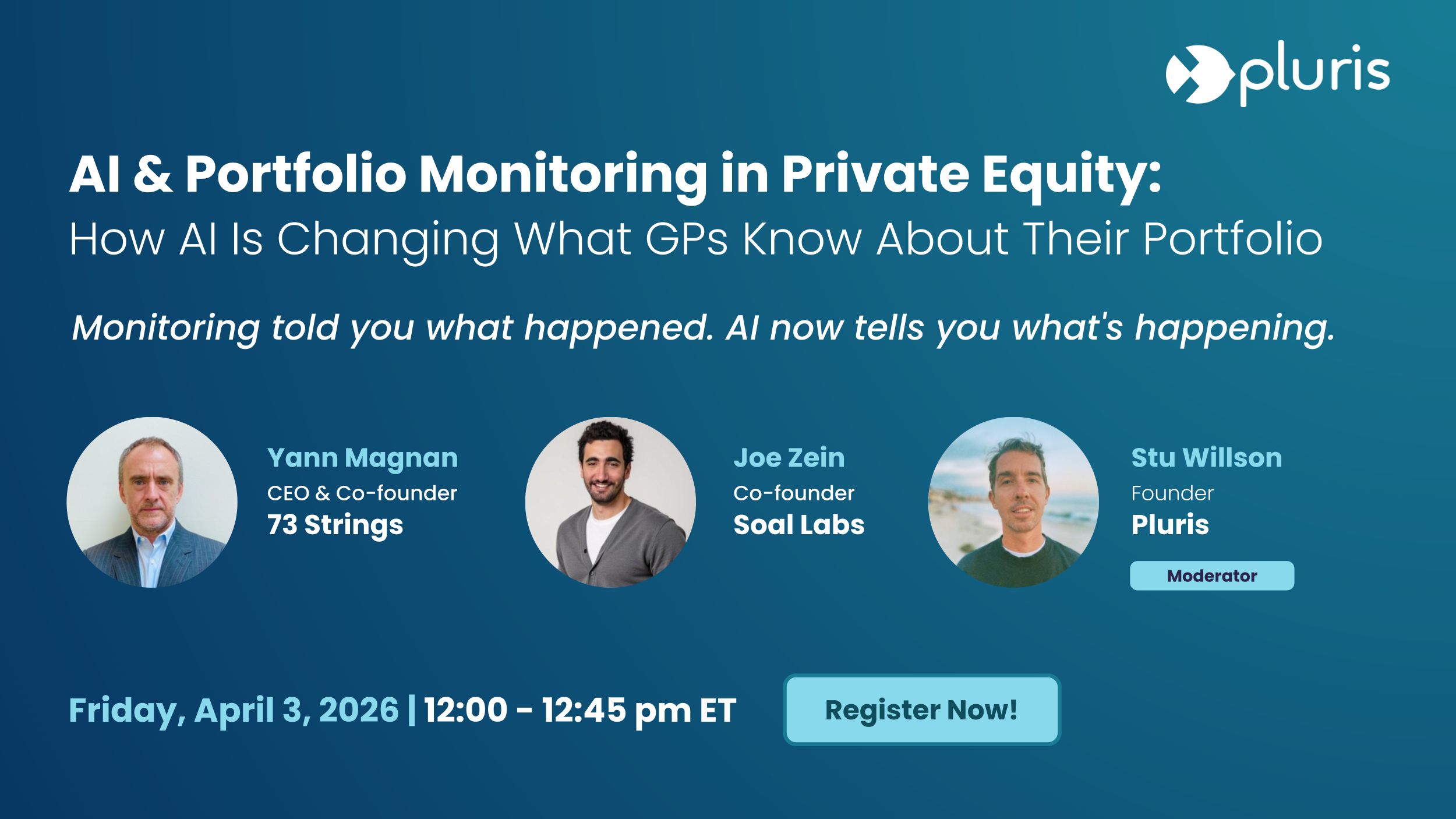 pluris

AI & Portfolio Monitoring in Private Equity:
How AI Is Changing What GPs Know About Their Portfolio

Monitoring told you what happened. AI now tells you what's happening.

Yann Magnan
CEO & Co-founder
73 Strings

Joe Zein
Co-founder
Soal Labs

Stu Willson
Founder
Pluris
Moderator

Friday, April 3, 2026 | 12:00 - 12:45 pm ET

Register Now!